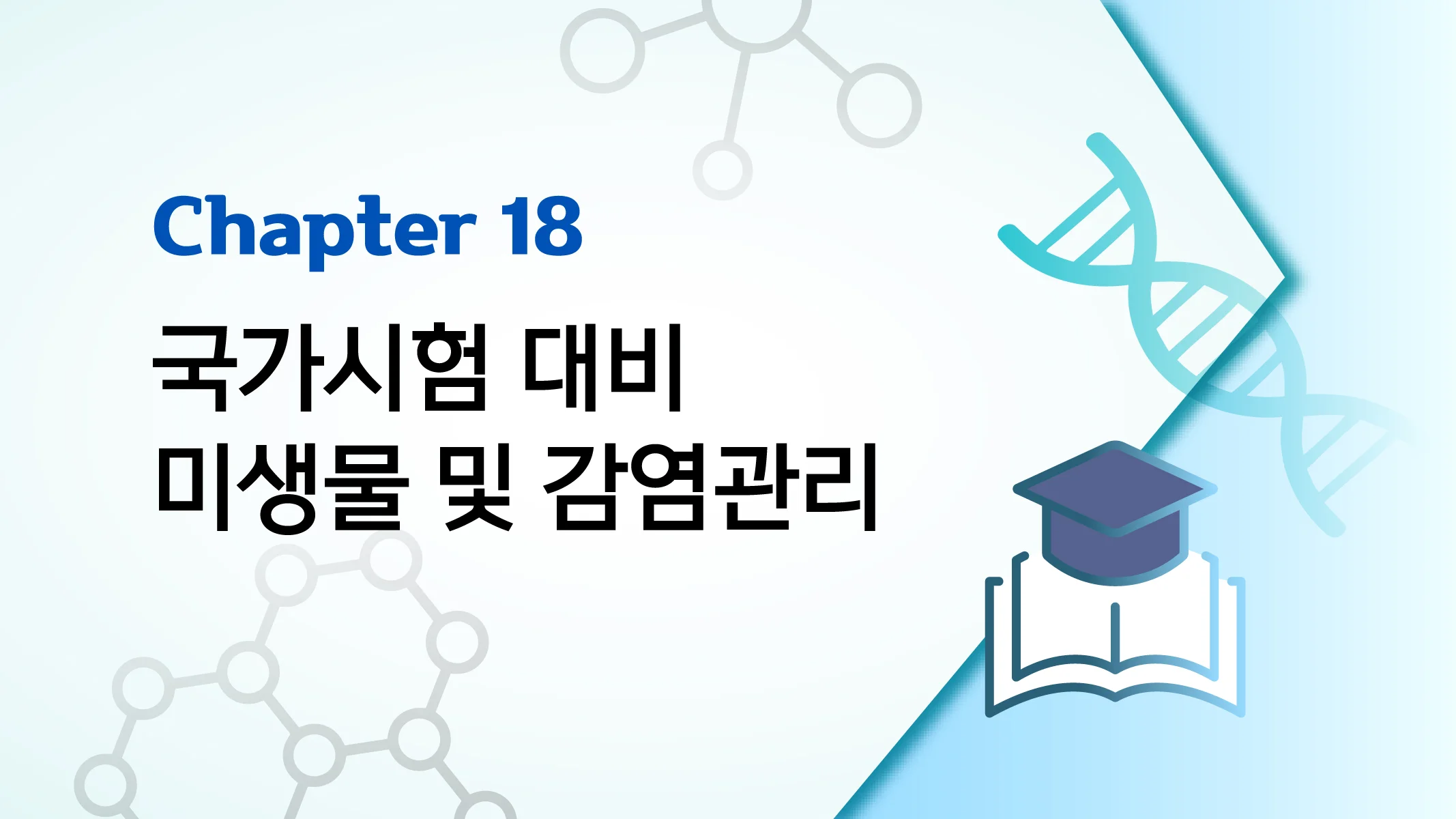 Chapter 18

국가시험 대비
미생물 및 감염관리